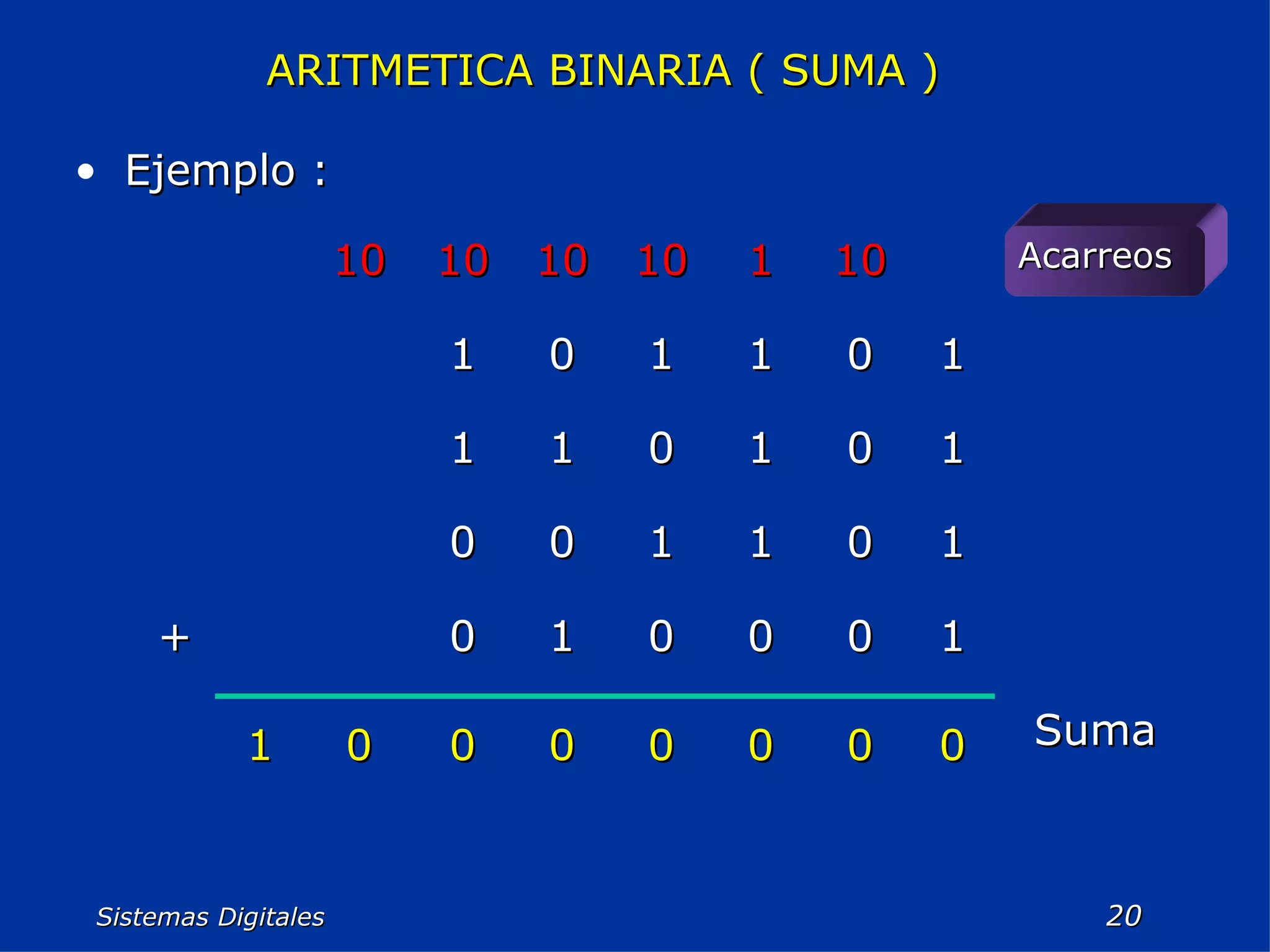 ARITMETICA BINARIA ( SUMA )

• Ejemplo :

10 10 10 10 1 10

Acarreos

1 0 1 1 0 1

1 1 0 1 0 1

0 0 1 1 0 1

+ 0 1 0 0 0 1

1 0 0 0 0 0 0 0

Suma

Sistemas Digitales

20